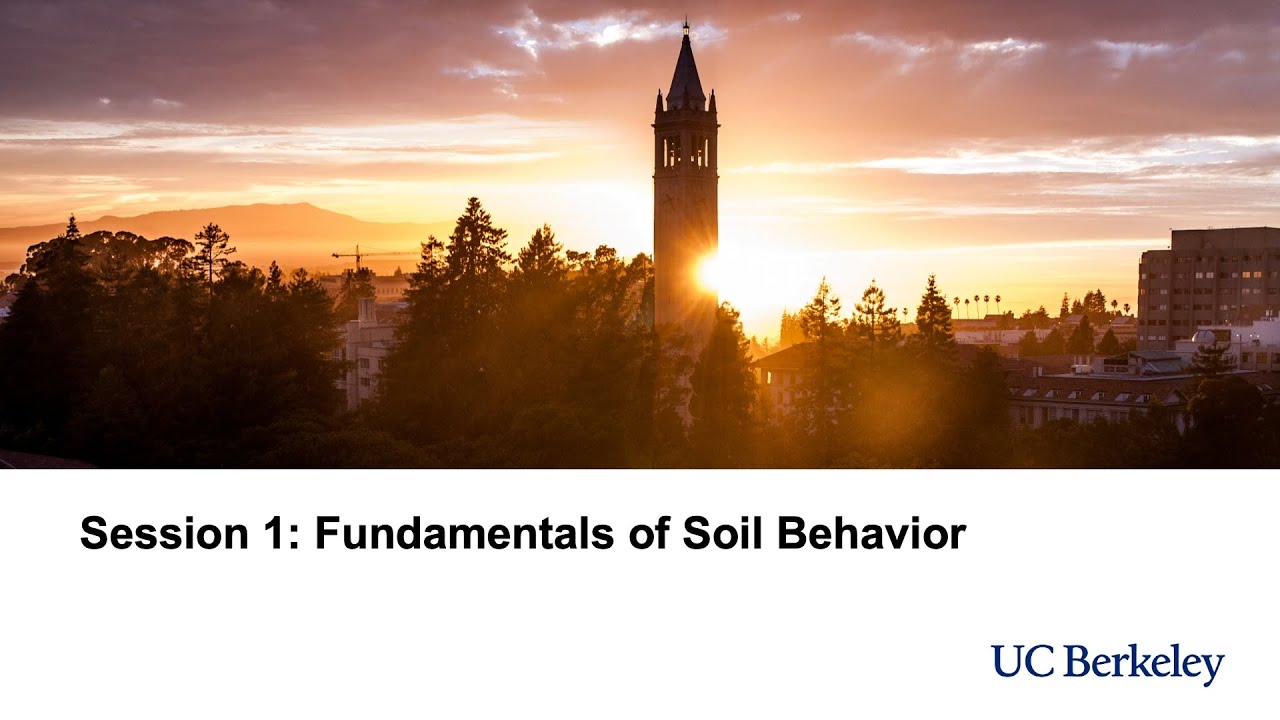 Session 1: Fundamentals of Soil Behavior

UC Berkeley